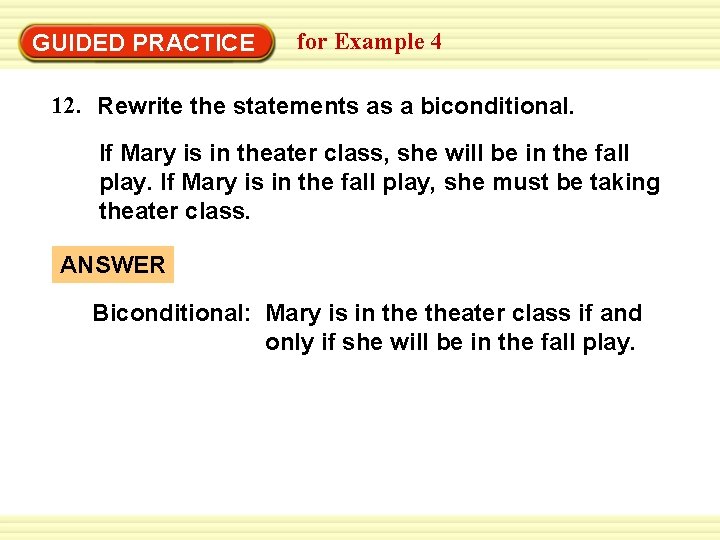 GUIDED PRACTICE for Example 4

12. Rewrite the statements as a biconditional.

If Mary is in theater class, she will be in the fall play. If Mary is in the fall play, she must be taking theater class.

ANSWER

Biconditional: Mary is in the theater class if and only if she will be in the fall play.